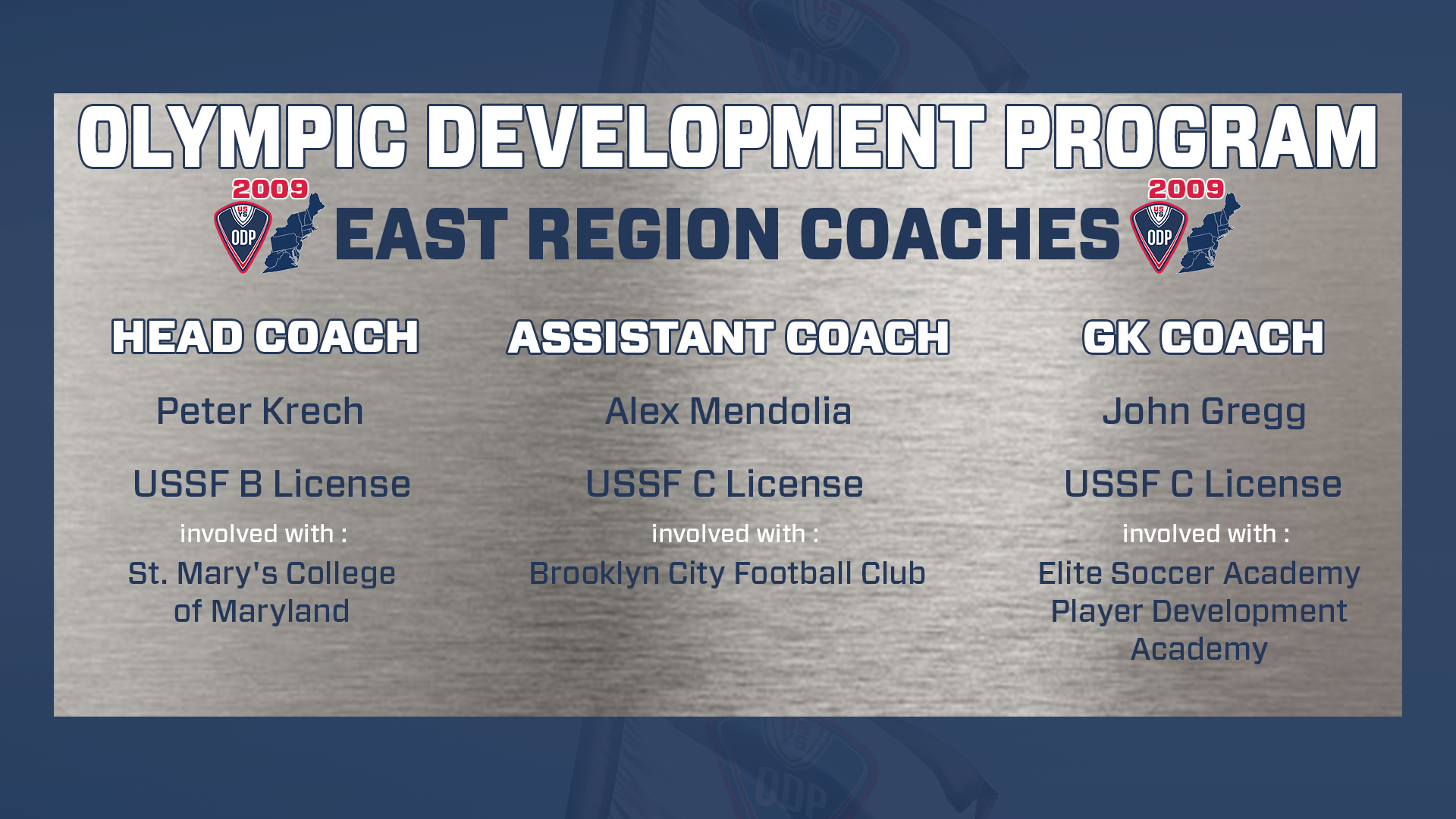 OLYMPIC DEVELOPMENT PROGRAM

2009 US YS ODP EAST REGION COACHES 2009 US YS ODP

HEAD COACH

Peter Krech

USSF B License

involved with :

St. Mary's College of Maryland

ASSISTANT COACH

Alex Mendolia

USSF C License

involved with :

Brooklyn City Football Club

GK COACH

John Gregg

USSF C License

involved with :

Elite Soccer Academy Player Development Academy